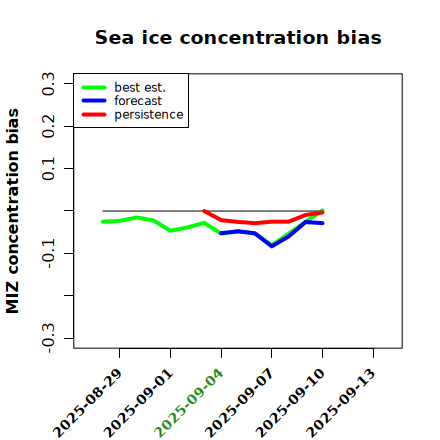 Sea ice concentration bias

best est.
forecast
persistence

MIZ concentration bias

0.3
0.2
0.1
-0.1
-0.3

2025-08-29
2025-09-01
2025-09-04
2025-09-07
2025-09-10
2025-09-13